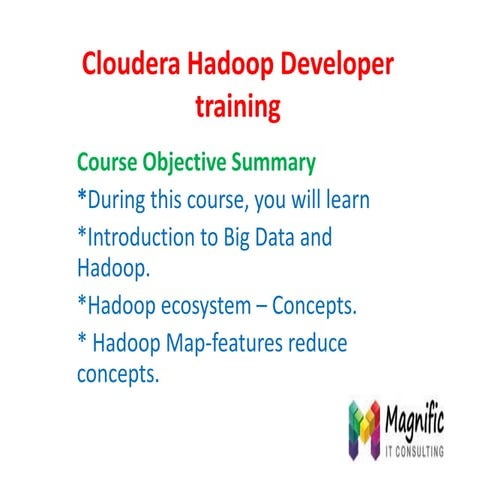 Cloudera Hadoop Developer training

Course Objective Summary

*During this course, you will learn

*Introduction to Big Data and Hadoop.

*Hadoop ecosystem – Concepts.

* Hadoop Map-features reduce concepts.

Magnific
IT CONSULTING